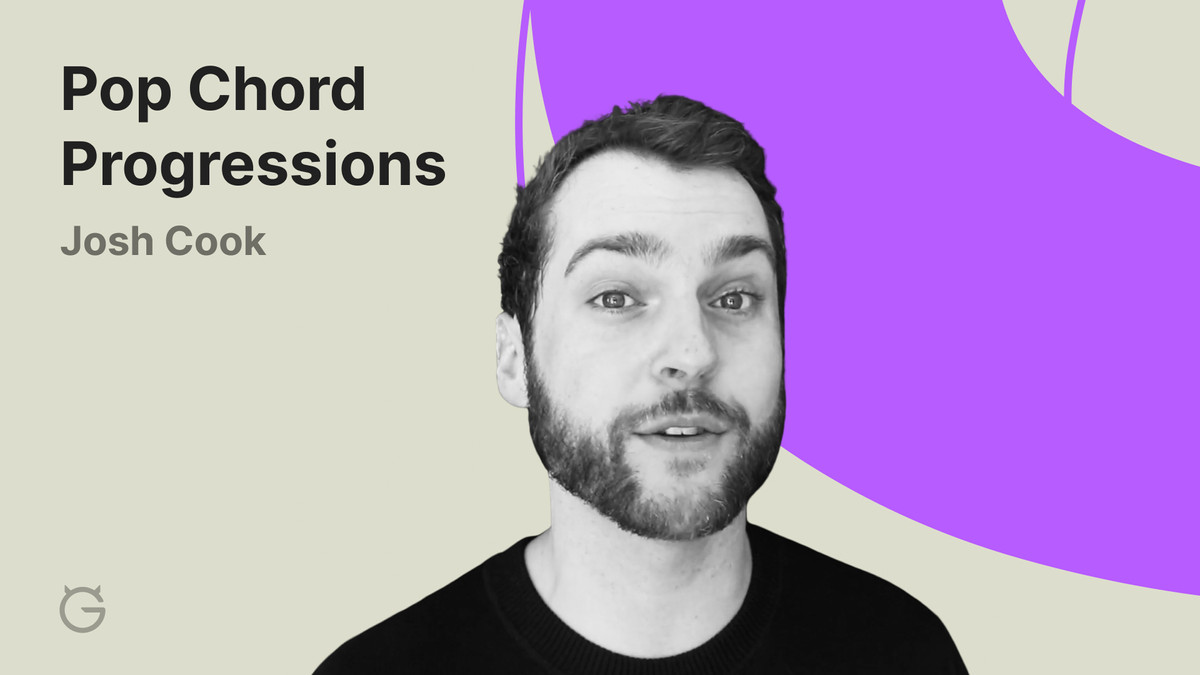 Pop Chord Progressions

Josh Cook